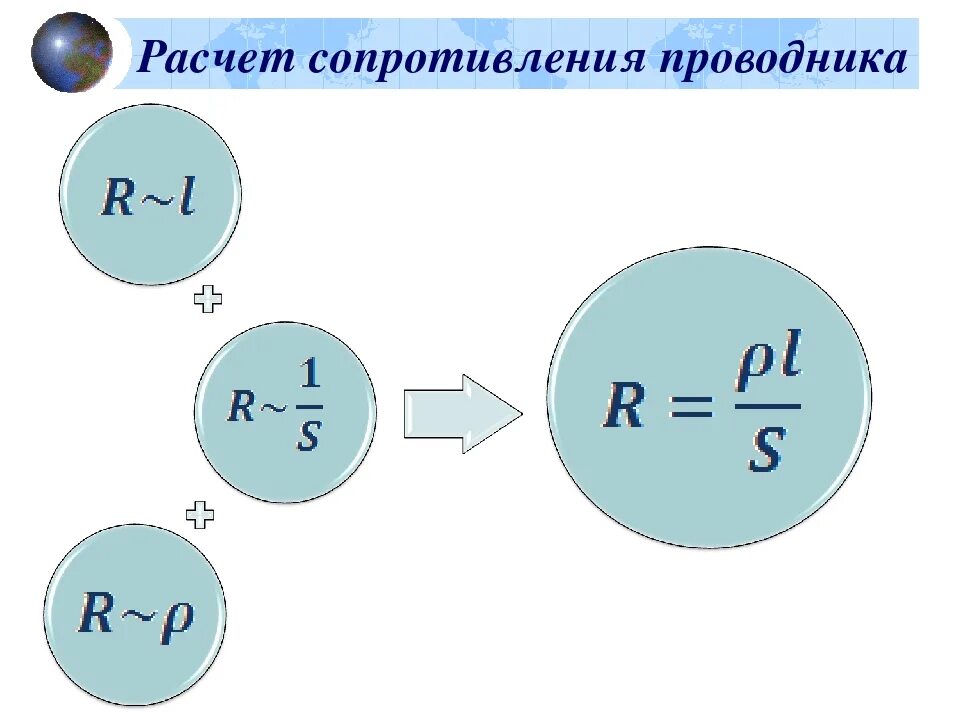 Расчет сопротивления проводника

$R \sim l$

+

$R \sim \frac{1}{S}$

+

$R \sim \rho$

$R = \frac{\rho l}{S}$